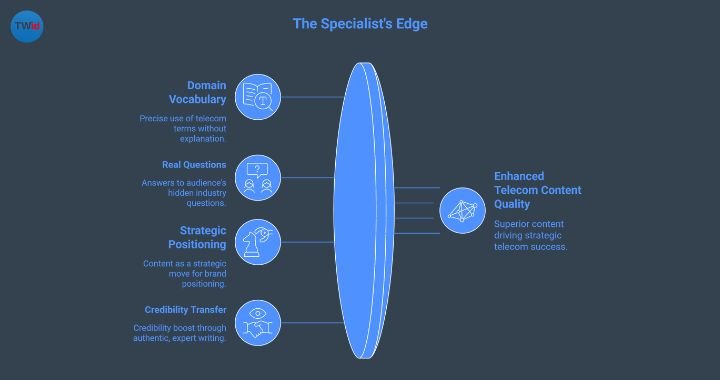 TWid

The Specialist's Edge

Domain Vocabulary

Precise use of telecom terms without explanation.

Real Questions

Answers to audience's hidden industry questions.

Strategic Positioning

Content as a strategic move for brand positioning.

Credibility Transfer

Credibility boost through authentic, expert writing.

Enhanced Telecom Content Quality

Superior content driving strategic telecom success.